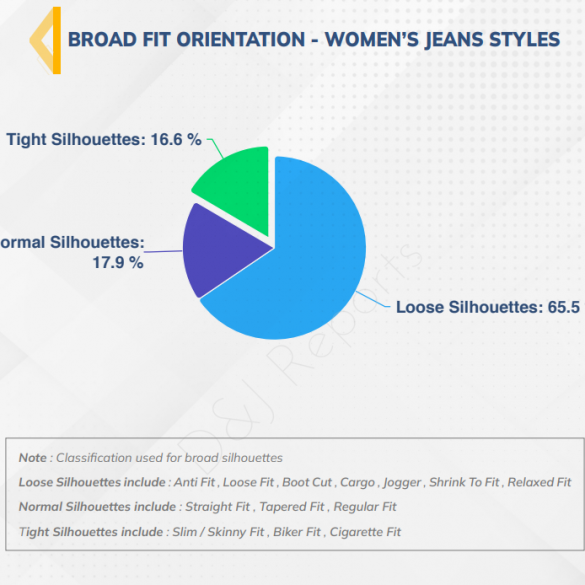 BROAD FIT ORIENTATION - WOMEN'S JEANS STYLES

Tight Silhouettes: 16.6 %

ormal Silhouettes: 17.9 %

Loose Silhouettes: 65.5

D&J Reports

Note : Classification used for broad silhouettes

Loose Silhouettes include : Anti Fit , Loose Fit , Boot Cut , Cargo , Jogger , Shrink To Fit , Relaxed Fit

Normal Silhouettes include : Straight Fit , Tapered Fit , Regular Fit

Tight Silhouettes include : Slim / Skinny Fit , Biker Fit , Cigarette Fit